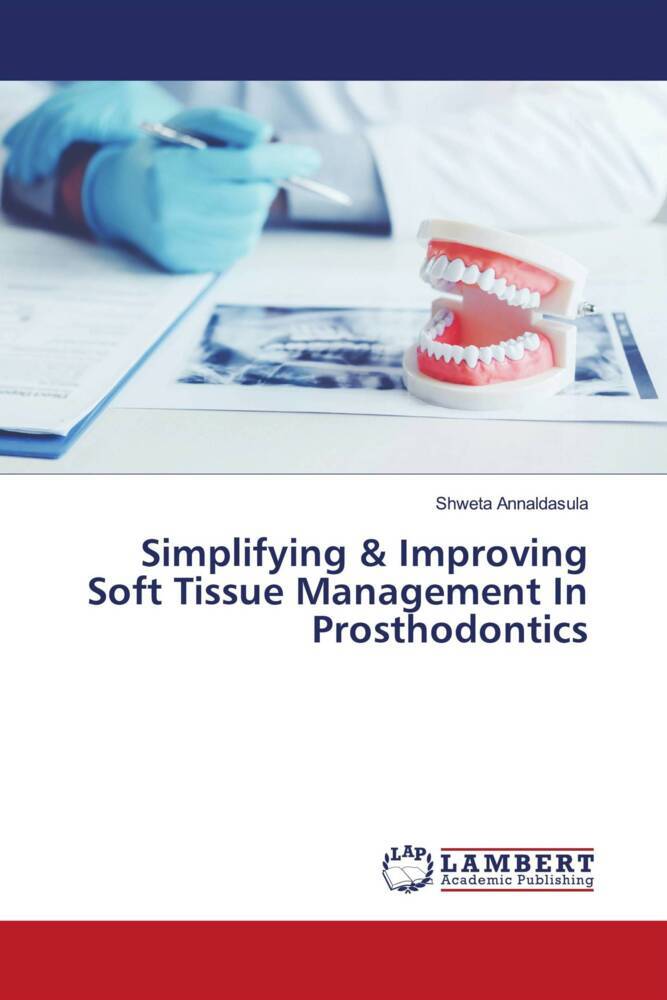 Shweta Annaldasula

Simplifying & Improving Soft Tissue Management In Prosthodontics

LAP LAMBERT Academic Publishing